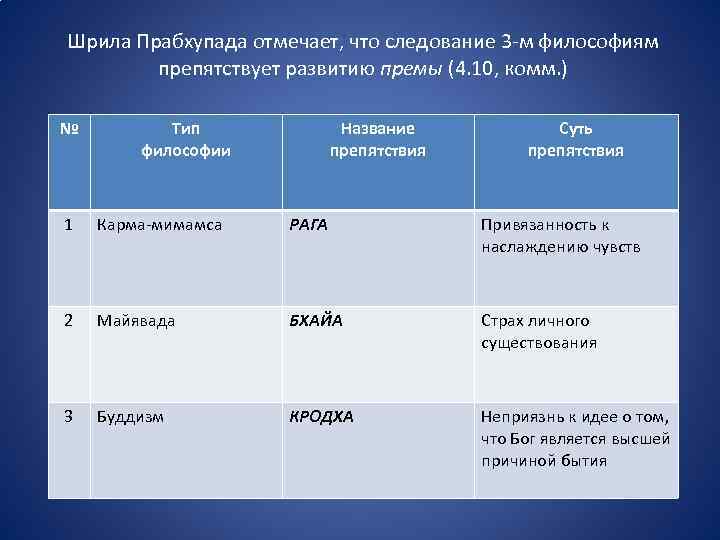 Шрила Прабхупада отмечает, что следование 3-м философиям препятствует развитию премы (4.10, комм.)

| № | Тип философии | Название препятствия | Суть препятствия |
|---|---|---|---|
| 1 | Карма-мимамса | РАГА | Привязанность к наслаждению чувств |
| 2 | Майявада | БХАЙА | Страх личного существования |
| 3 | Буддизм | КРОДХА | Неприязнь к идее о том, что Бог является высшей причиной бытия |